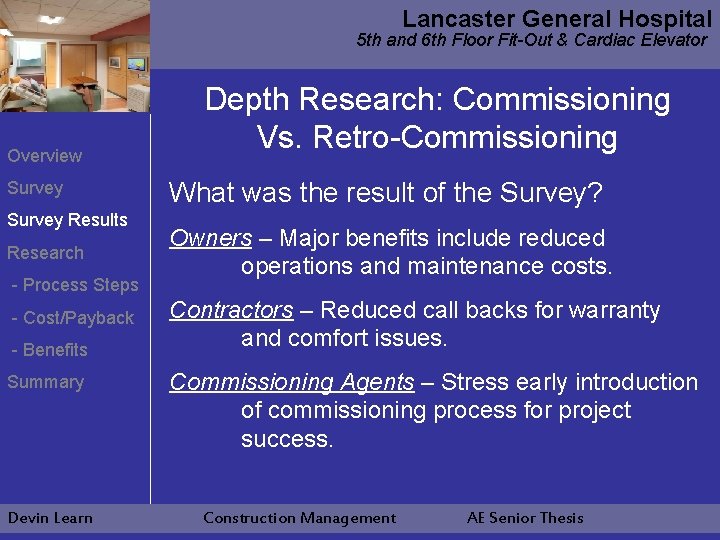 Lancaster General Hospital
5th and 6th Floor Fit-Out & Cardiac Elevator

Overview
Survey
Survey Results
Research
- Process Steps
- Cost/Payback
- Benefits
Summary

Depth Research: Commissioning Vs. Retro-Commissioning

What was the result of the Survey?

Owners – Major benefits include reduced operations and maintenance costs.

Contractors – Reduced call backs for warranty and comfort issues.

Commissioning Agents – Stress early introduction of commissioning process for project success.

Devin Learn Construction Management AE Senior Thesis